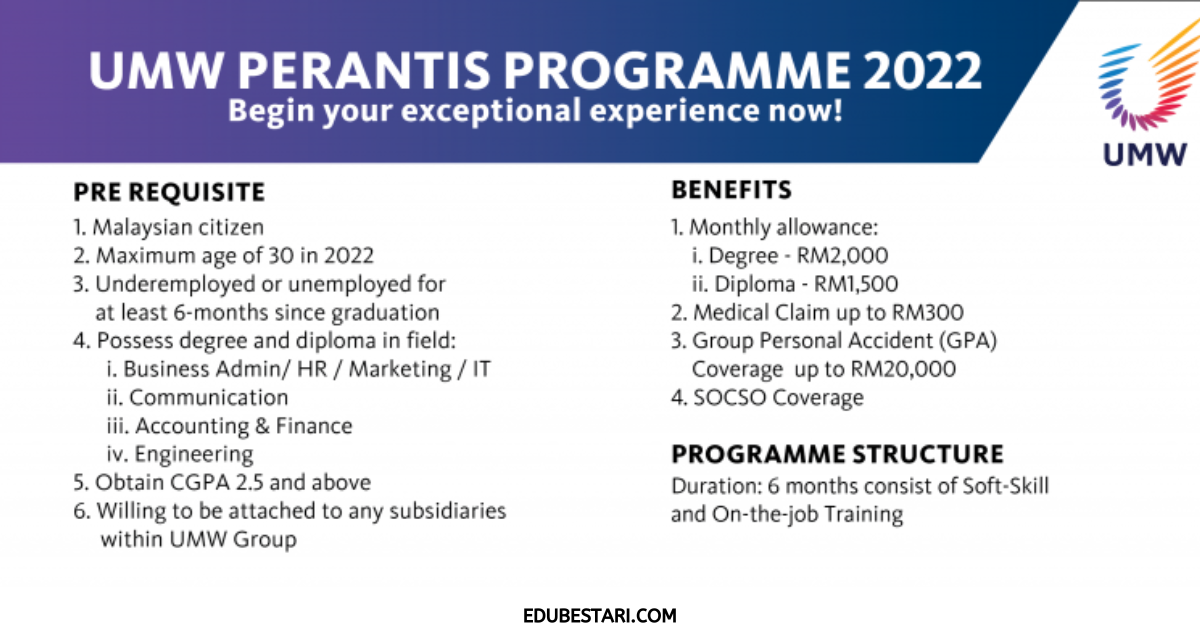 UMW PERANTIS PROGRAMME 2022
Begin your exceptional experience now!

UMW

PRE REQUISITE
1. Malaysian citizen
2. Maximum age of 30 in 2022
3. Underemployed or unemployed for at least 6-months since graduation
4. Possess degree and diploma in field:
i. Business Admin/ HR / Marketing / IT
ii. Communication
iii. Accounting & Finance
iv. Engineering
5. Obtain CGPA 2.5 and above
6. Willing to be attached to any subsidiaries within UMW Group

BENEFITS
1. Monthly allowance:
i. Degree - RM2,000
ii. Diploma - RM1,500
2. Medical Claim up to RM300
3. Group Personal Accident (GPA) Coverage up to RM20,000
4. SOCSO Coverage

PROGRAMME STRUCTURE
Duration: 6 months consist of Soft-Skill and On-the-job Training

EDUBESTARI.COM